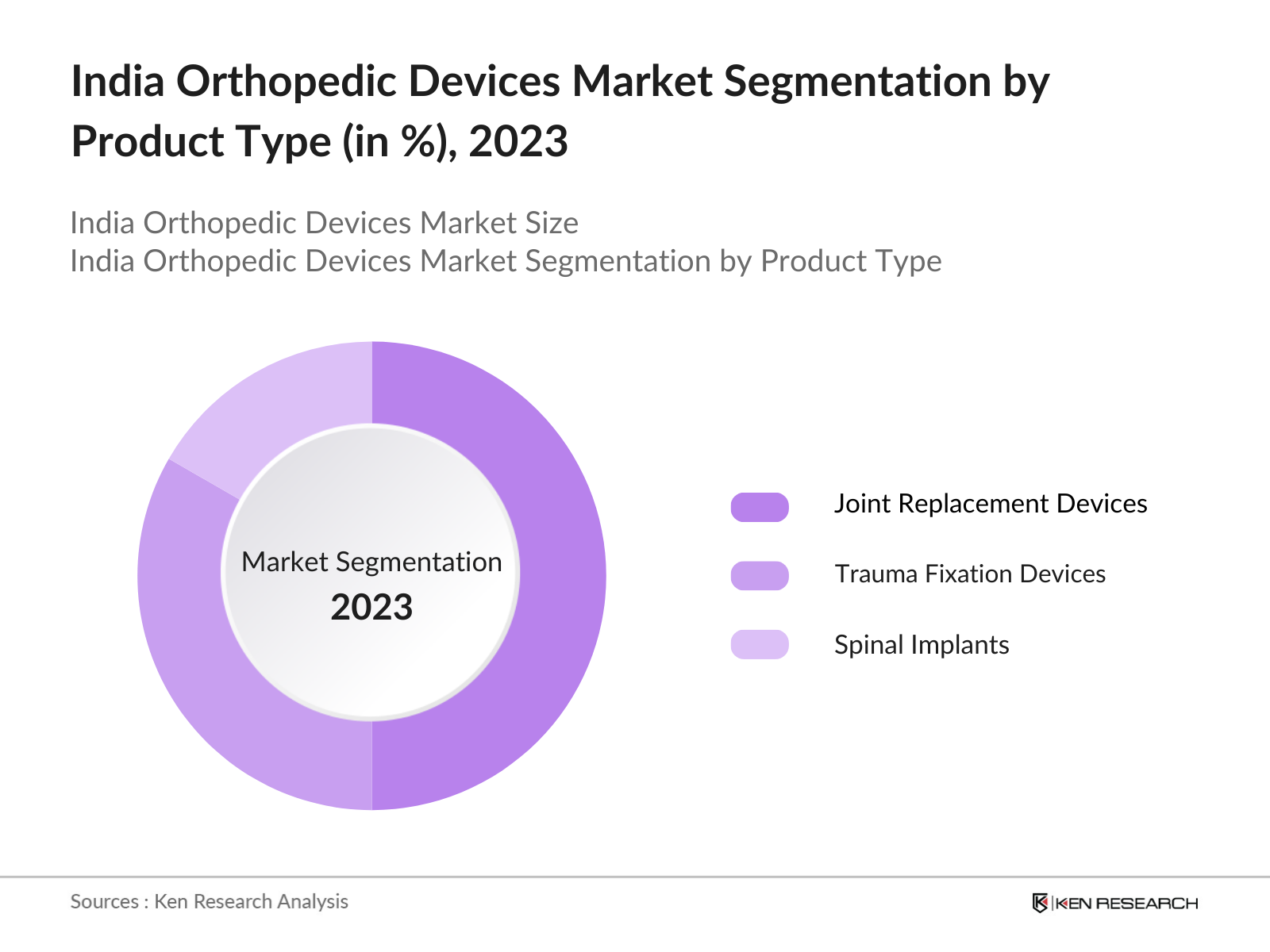 India Orthopedic Devices Market Segmentation by Product Type (in %), 2023

India Orthopedic Devices Market Size
India Orthopedic Devices Market Segmentation by Product Type

Market Segmentation
2023

Joint Replacement Devices
Trauma Fixation Devices
Spinal Implants

Sources : Ken Research Analysis

KEN RESEARCH